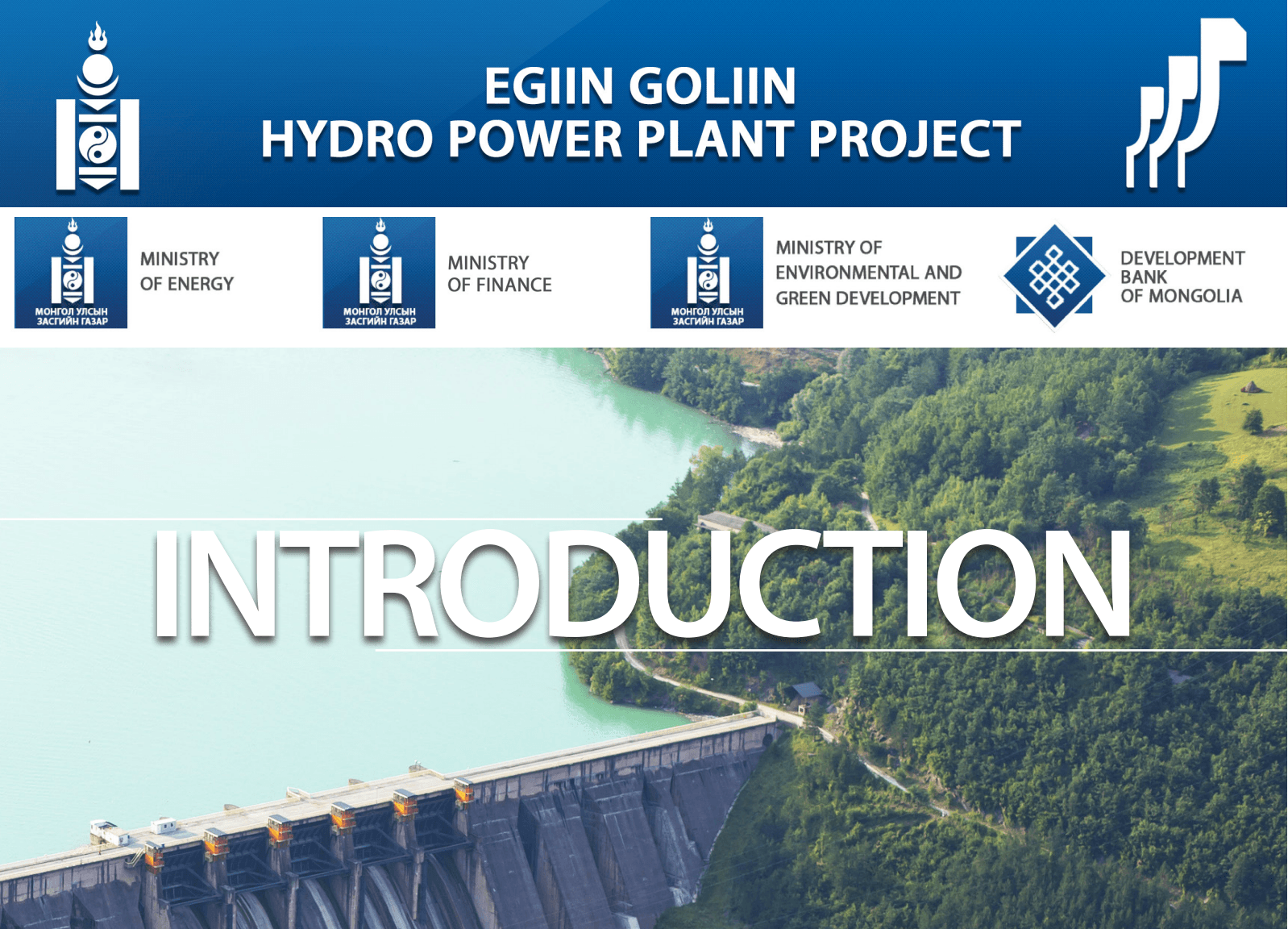 EGIIN GOLIIN
HYDRO POWER PLANT PROJECT

МОНГОЛ УЛСЫН ЗАСГИЙН ГАЗАР

MINISTRY OF ENERGY

МОНГОЛ УЛСЫН ЗАСГИЙН ГАЗАР

MINISTRY OF FINANCE

МОНГОЛ УЛСЫН ЗАСГИЙН ГАЗАР

MINISTRY OF ENVIRONMENTAL AND GREEN DEVELOPMENT

DEVELOPMENT BANK OF MONGOLIA

INTRODUCTION